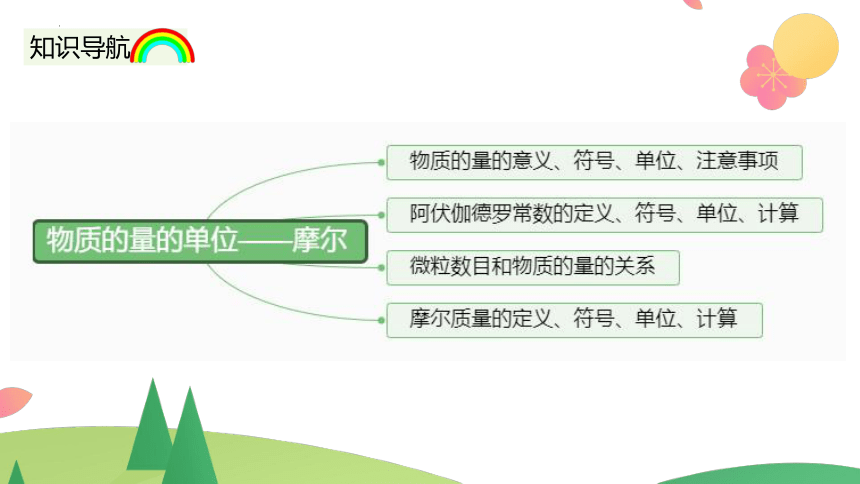 知识导航

物质的量的单位——摩尔

物质的量的意义、符号、单位、注意事项

阿伏伽德罗常数的定义、符号、单位、计算

微粒数目和物质的量的关系

摩尔质量的定义、符号、单位、计算